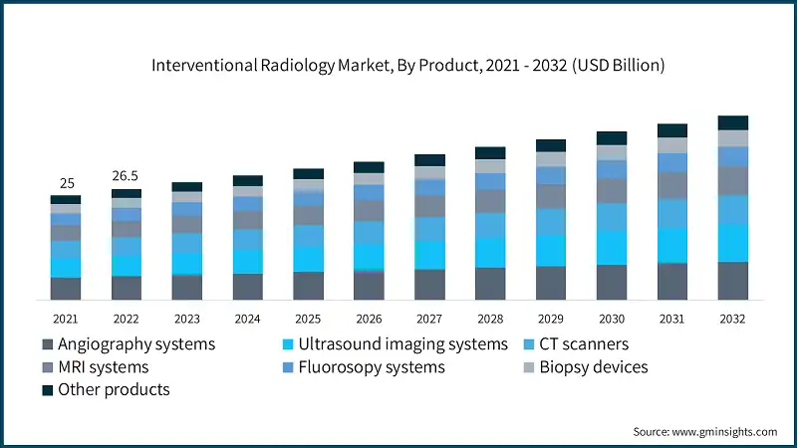 Interventional Radiology Market, By Product, 2021 - 2032 (USD Billion)

25
26.5

2021 2022 2023 2024 2025 2026 2027 2028 2029 2030 2031 2032

Angiography systems
Ultrasound imaging systems
CT scanners
MRI systems
Fluorosopy systems
Biopsy devices
Other products

Source: www.gminsights.com